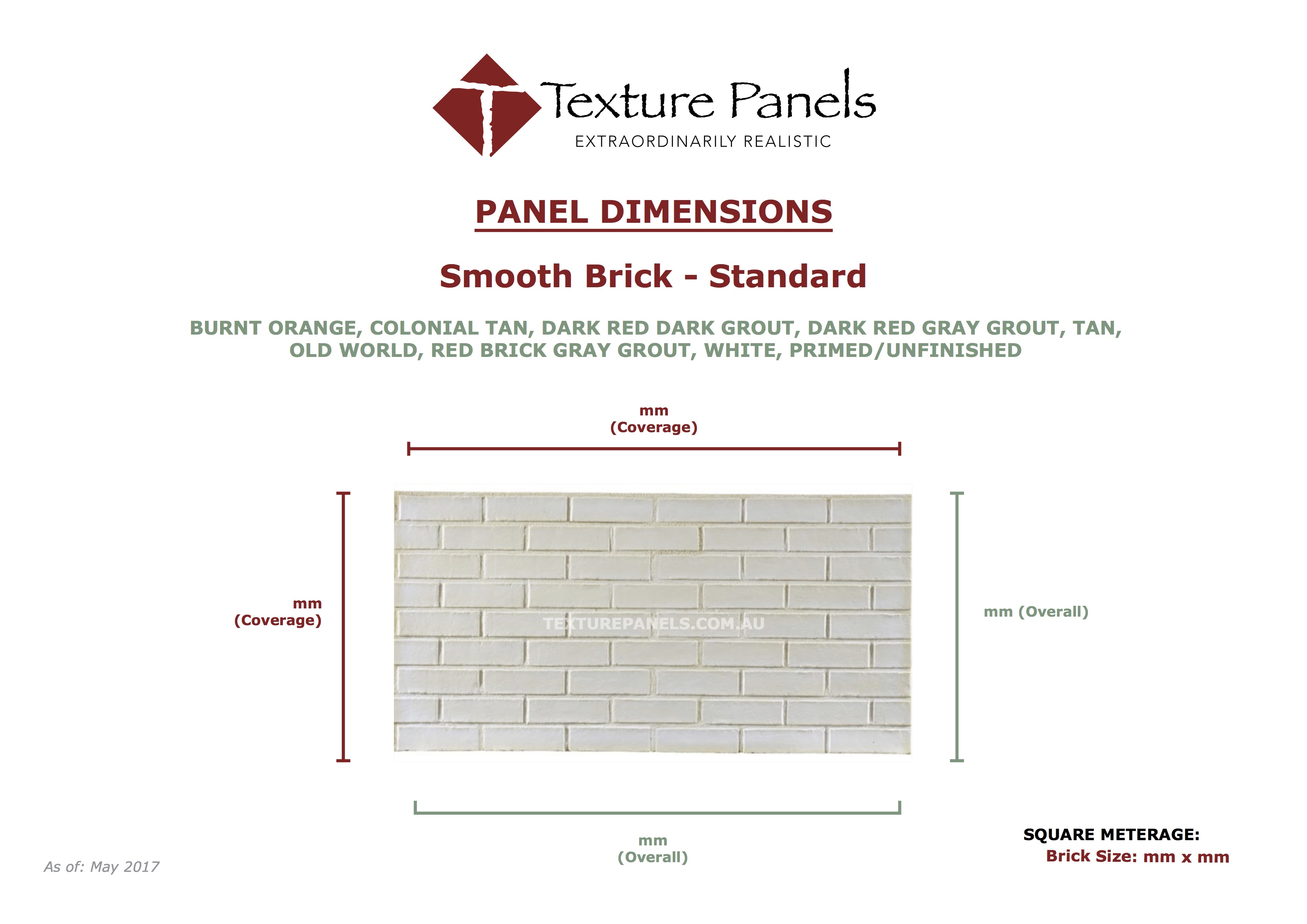 Texture Panels
EXTRAORDINARILY REALISTIC

PANEL DIMENSIONS

Smooth Brick - Standard

BURNT ORANGE, COLONIAL TAN, DARK RED DARK GROUT, DARK RED GRAY GROUT, TAN, OLD WORLD, RED BRICK GRAY GROUT, WHITE, PRIMED/UNFINISHED

mm
(Coverage)

mm
(Coverage)

TEXTUREPANELS.COM.AU

mm (Overall)

mm
(Overall)

SQUARE METERAGE:
Brick Size: mm x mm

As of: May 2017